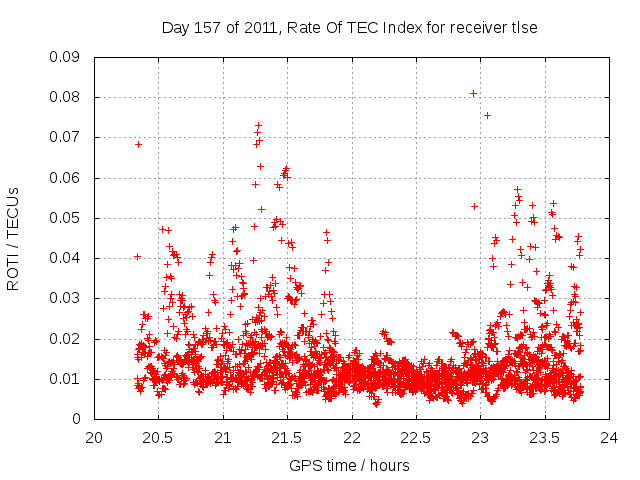 Day 157 of 2011, Rate Of TEC Index for receiver tlse

ROTI / TECUs

0.09
0.08
0.07
0.06
0.05
0.04
0.03
0.02
0.01
0

20
20.5
21
21.5
22
22.5
23
23.5
24

GPS time / hours